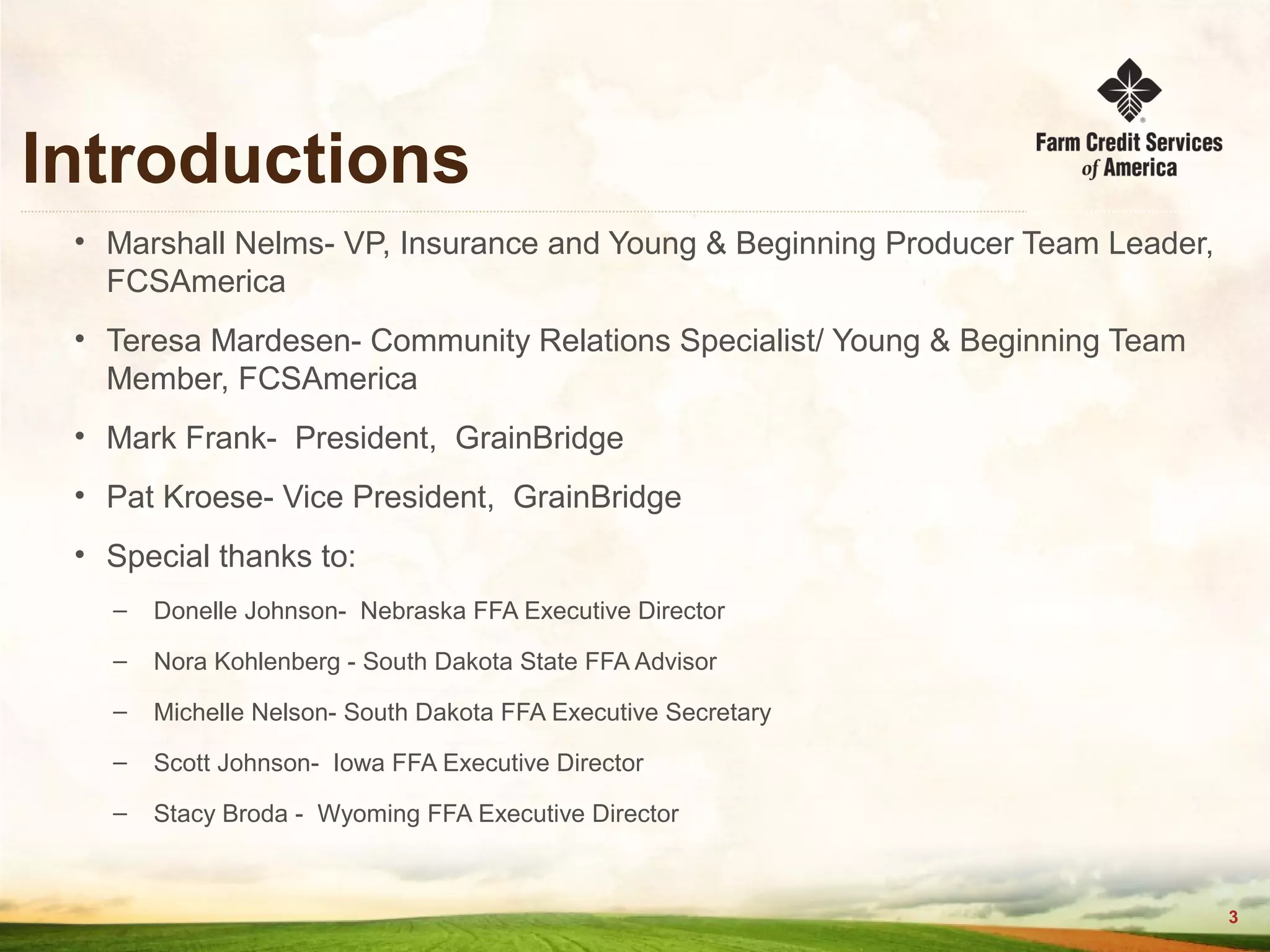 Introductions

Farm Credit Services of America

• Marshall Nelms- VP, Insurance and Young & Beginning Producer Team Leader, FCSAmerica

• Teresa Mardesen- Community Relations Specialist/ Young & Beginning Team Member, FCSAmerica

• Mark Frank- President, GrainBridge

• Pat Kroese- Vice President, GrainBridge

• Special thanks to:

– Donelle Johnson- Nebraska FFA Executive Director

– Nora Kohlenberg - South Dakota State FFA Advisor

– Michelle Nelson- South Dakota FFA Executive Secretary

– Scott Johnson- Iowa FFA Executive Director

– Stacy Broda - Wyoming FFA Executive Director

3